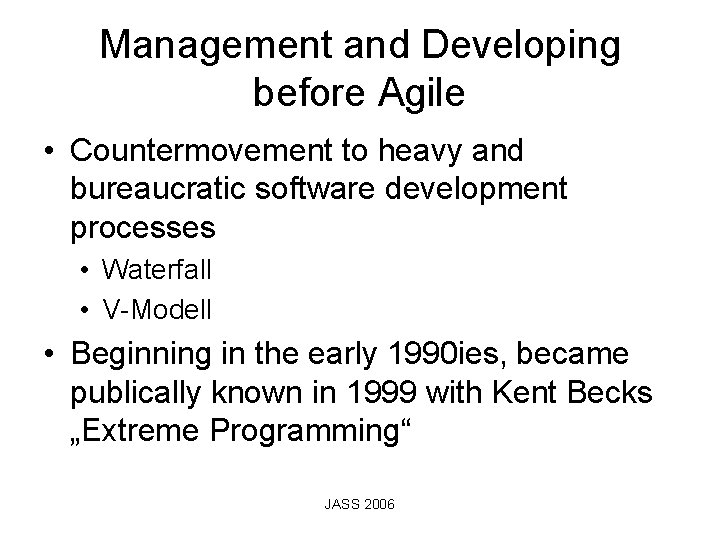 Management and Developing before Agile

• Countermovement to heavy and bureaucratic software development processes
  • Waterfall
  • V-Modell
• Beginning in the early 1990ies, became publically known in 1999 with Kent Becks „Extreme Programming“

JASS 2006